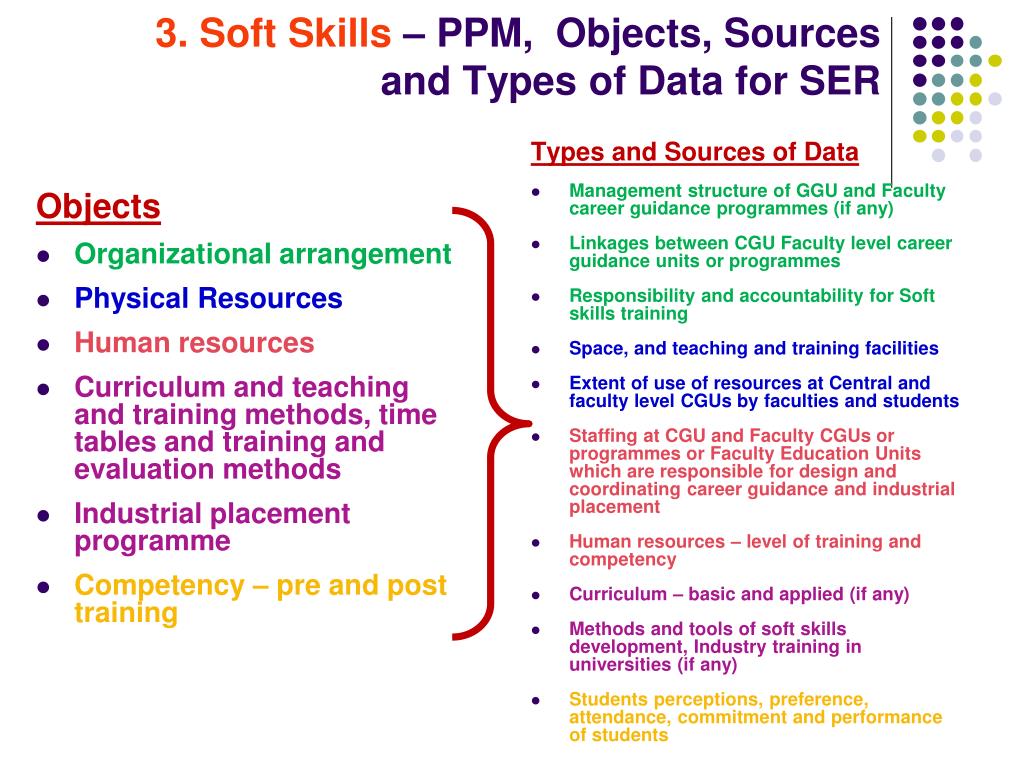 3. Soft Skills – PPM, Objects, Sources and Types of Data for SER

Objects
- Organizational arrangement
- Physical Resources
- Human resources
- Curriculum and teaching and training methods, time tables and training and evaluation methods
- Industrial placement programme
- Competency – pre and post training

Types and Sources of Data
- Management structure of GGU and Faculty career guidance programmes (if any)
- Linkages between CGU Faculty level career guidance units or programmes
- Responsibility and accountability for Soft skills training
- Space, and teaching and training facilities
- Extent of use of resources at Central and faculty level CGUs by faculties and students
- Staffing at CGU and Faculty CGUs or programmes or Faculty Education Units which are responsible for design and coordinating career guidance and industrial placement
- Human resources – level of training and competency
- Curriculum – basic and applied (if any)
- Methods and tools of soft skills development, Industry training in universities (if any)
- Students perceptions, preference, attendance, commitment and performance of students